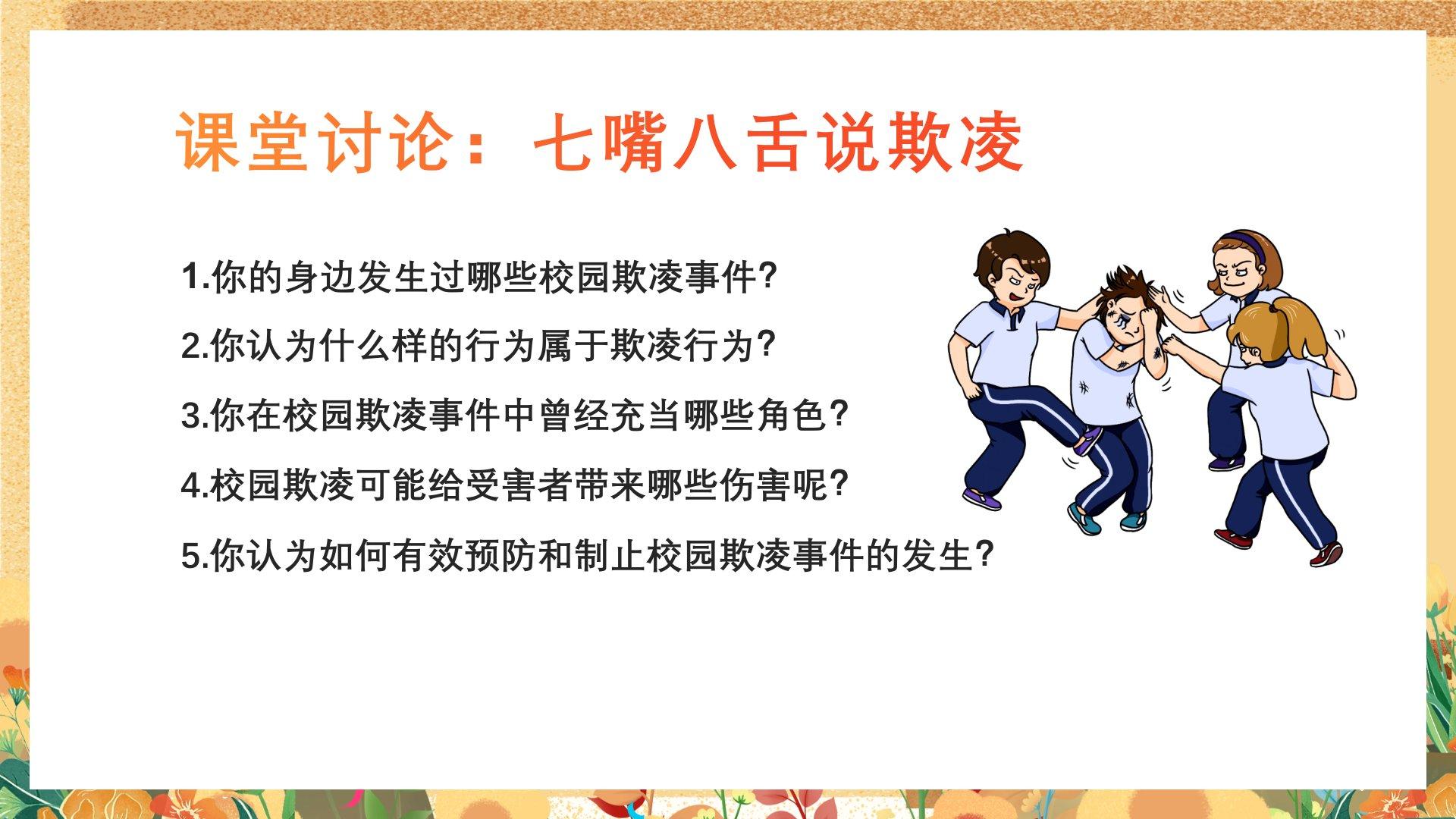 课堂讨论：七嘴八舌说欺凌

1.你的身边发生过哪些校园欺凌事件?

2.你认为什么样的行为属于欺凌行为?

3.你在校园欺凌事件中曾经充当哪些角色?

4.校园欺凌可能给受害者带来哪些伤害呢?

5.你认为如何有效预防和制止校园欺凌事件的发生?